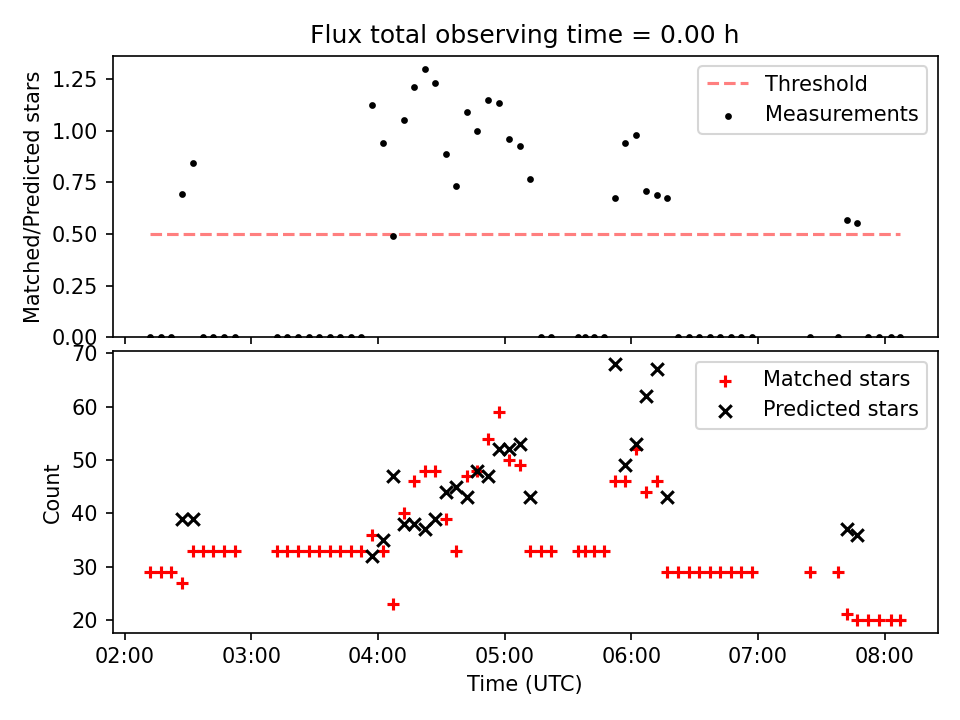 Flux total observing time = 0.00 h

Matched/Predicted stars

1.25
1.00
0.75
0.50
0.25
0.00

Threshold
Measurements

Count

70
60
50
40
30
20

Matched stars
Predicted stars

02:00 03:00 04:00 05:00 06:00 07:00 08:00

Time (UTC)